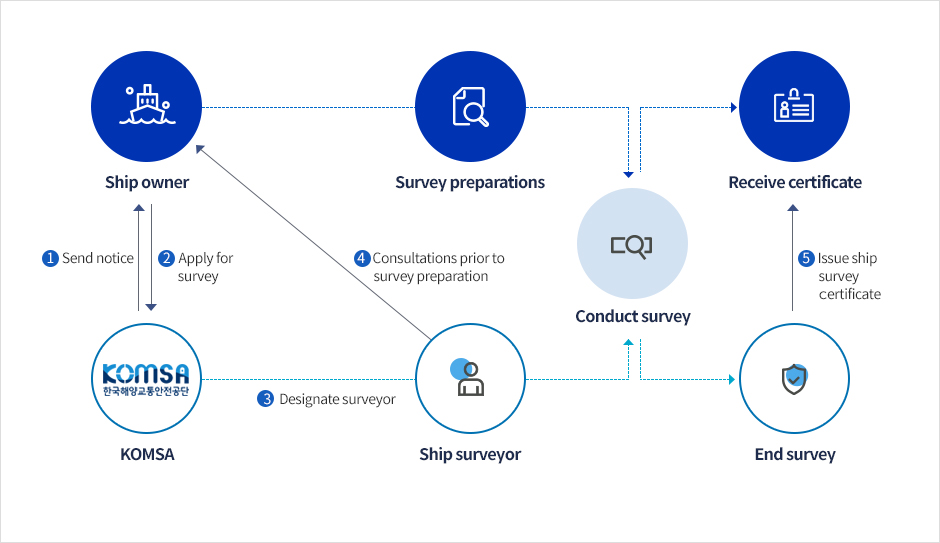 Ship owner

Survey preparations

Receive certificate

1 Send notice

2 Apply for survey

4 Consultations prior to survey preparation

Conduct survey

5 Issue ship survey certificate

KOMSA
한국해양교통안전공단

3 Designate surveyor

KOMSA

Ship surveyor

End survey